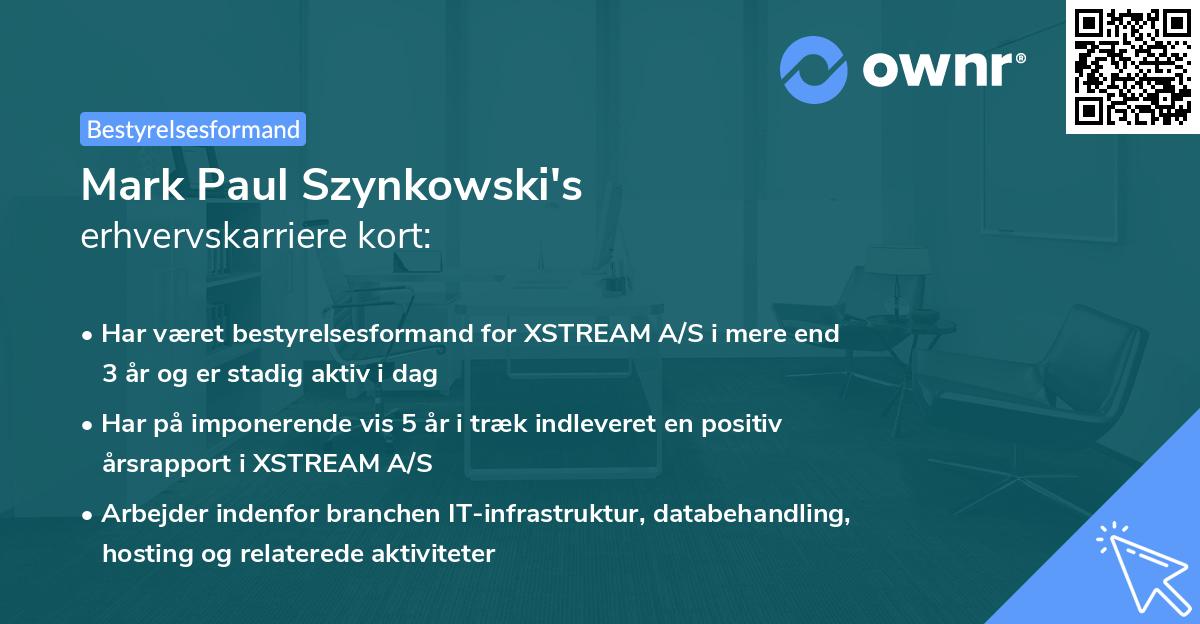 ownr®

Bestyrelsesformand

Mark Paul Szynkowski's
erhvervskarriere kort:

• Har været bestyrelsesformand for XSTREAM A/S i mere end 3 år og er stadig aktiv i dag
• Har på imponerende vis 5 år i træk indleveret en positiv årsrapport i XSTREAM A/S
• Arbejder indenfor branchen IT-infrastruktur, databehandling, hosting og relaterede aktiviteter